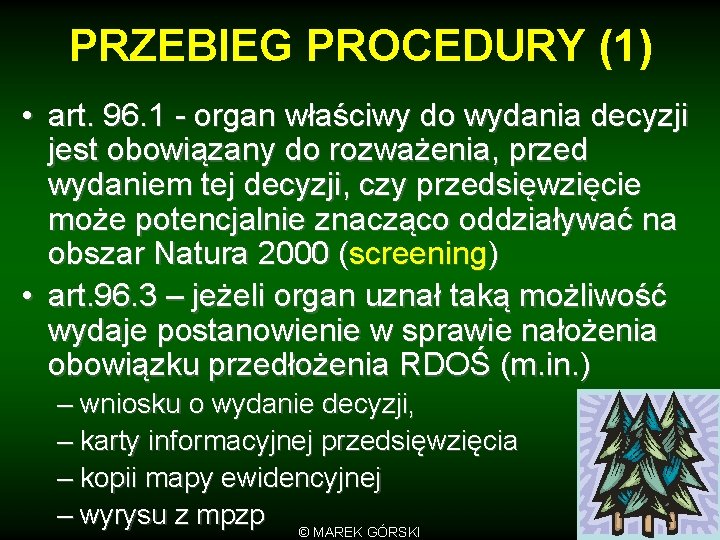 PRZEBIEG PROCEDURY (1)

• art. 96.1 - organ właściwy do wydania decyzji jest obowiązany do rozważenia, przed wydaniem tej decyzji, czy przedsięwzięcie może potencjalnie znacząco oddziaływać na obszar Natura 2000 (screening)

• art.96.3 – jeżeli organ uznał taką możliwość wydaje postanowienie w sprawie nałożenia obowiązku przedłożenia RDOŚ (m.in.)
– wniosku o wydanie decyzji,
– karty informacyjnej przedsięwzięcia
– kopii mapy ewidencyjnej
– wyrysu z mpzp

© MAREK GÓRSKI